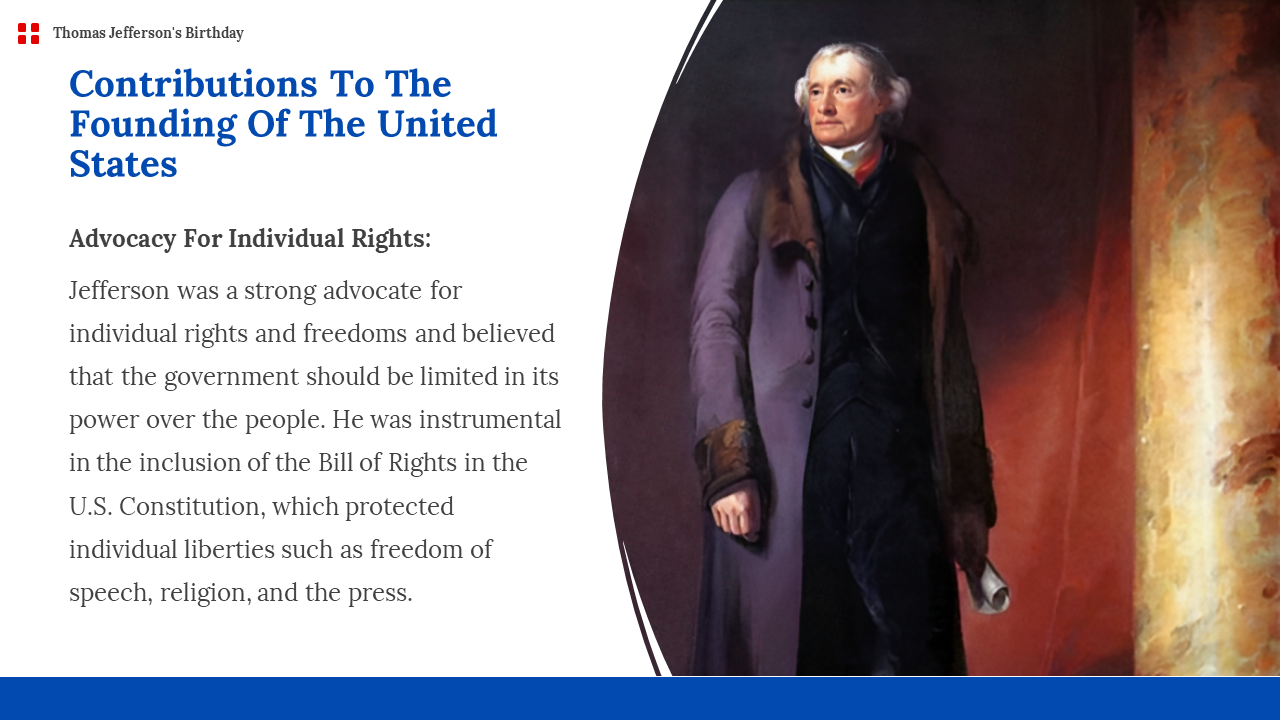 Thomas Jefferson's Birthday

Contributions To The Founding Of The United States

Advocacy For Individual Rights:

Jefferson was a strong advocate for individual rights and freedoms and believed that the government should be limited in its power over the people. He was instrumental in the inclusion of the Bill of Rights in the U.S. Constitution, which protected individual liberties such as freedom of speech, religion, and the press.